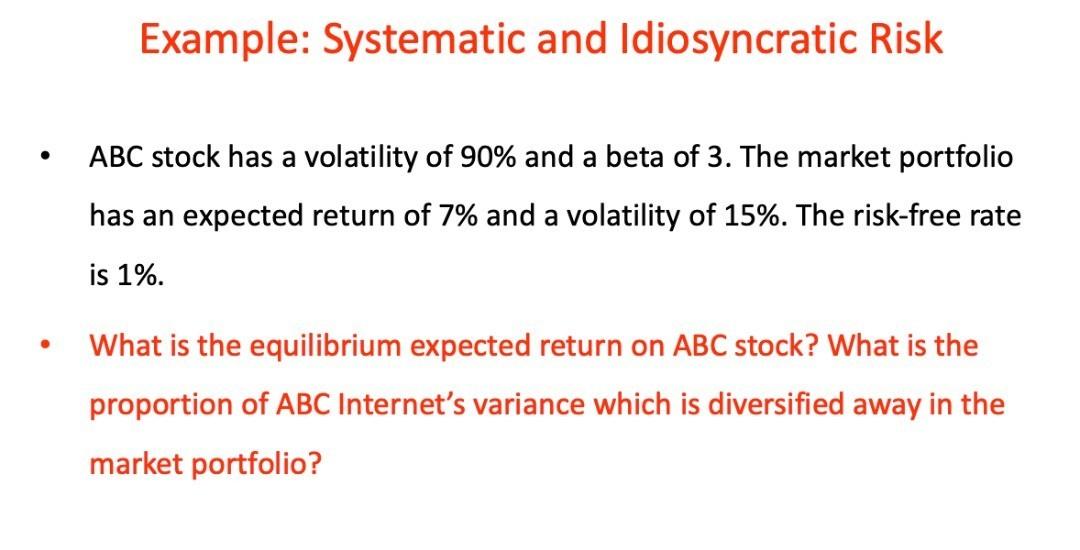 Example: Systematic and Idiosyncratic Risk

• ABC stock has a volatility of 90% and a beta of 3. The market portfolio has an expected return of 7% and a volatility of 15%. The risk-free rate is 1%.

• What is the equilibrium expected return on ABC stock? What is the proportion of ABC Internet's variance which is diversified away in the market portfolio?